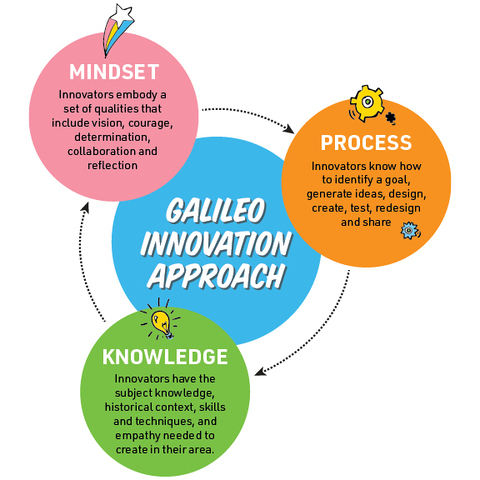 MINDSET
Innovators embody a set of qualities that include vision, courage, determination, collaboration and reflection

PROCESS
Innovators know how to identify a goal, generate ideas, design, create, test, redesign and share

GALILEO INNOVATION APPROACH

KNOWLEDGE
Innovators have the subject knowledge, historical context, skills and techniques, and empathy needed to create in their area.